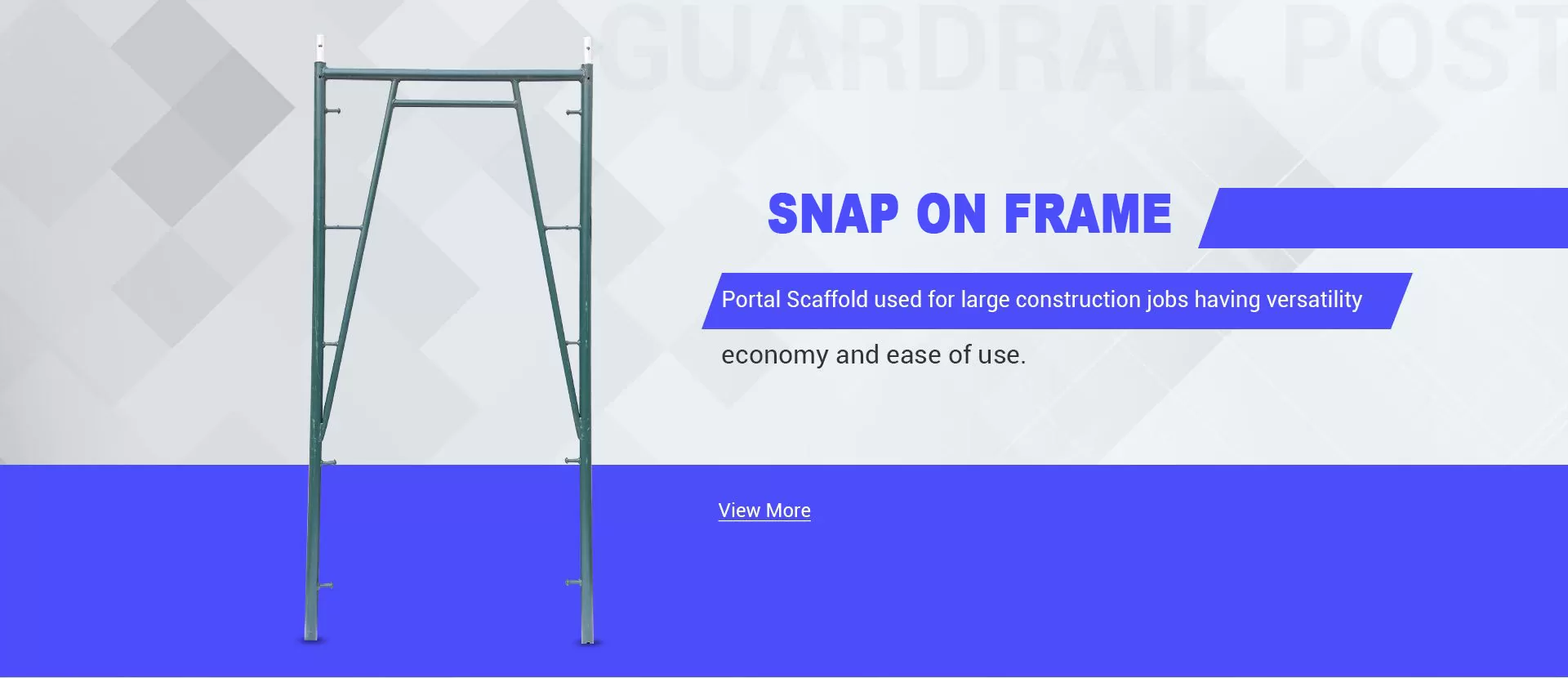 GUARDRAIL POST

SNAP ON FRAME

Portal Scaffold used for large construction jobs having versatility economy and ease of use.

View More